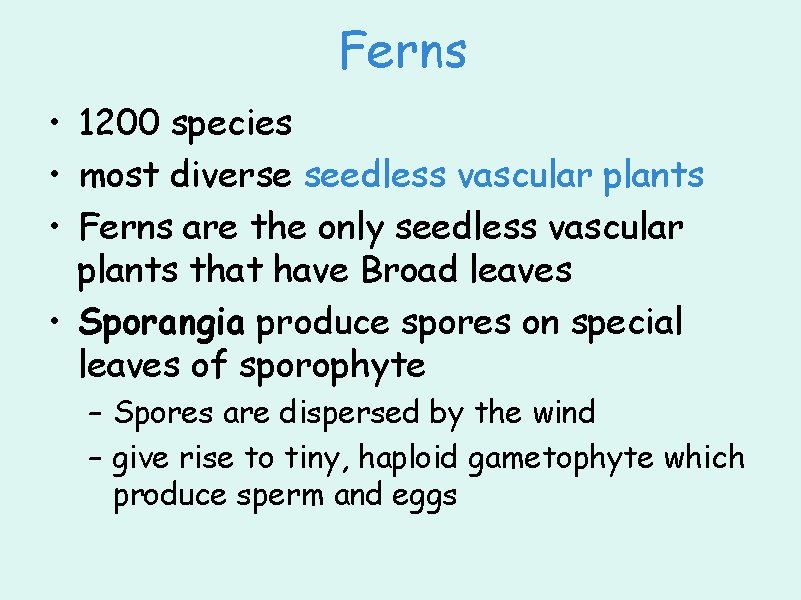 Ferns

• 1200 species
• most diverse seedless vascular plants
• Ferns are the only seedless vascular plants that have Broad leaves
• Sporangia produce spores on special leaves of sporophyte
– Spores are dispersed by the wind
– give rise to tiny, haploid gametophyte which produce sperm and eggs